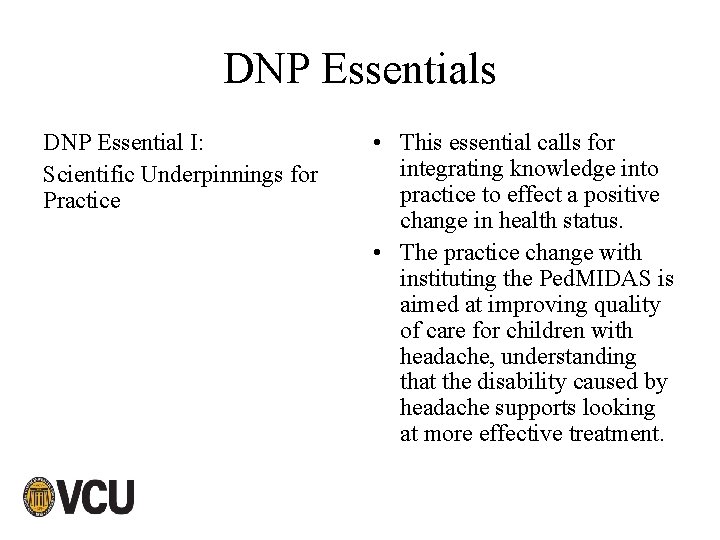 DNP Essentials

DNP Essential I:

Scientific Underpinnings for Practice

• This essential calls for integrating knowledge into practice to effect a positive change in health status.
• The practice change with instituting the PedMIDAS is aimed at improving quality of care for children with headache, understanding that the disability caused by headache supports looking at more effective treatment.

VCU